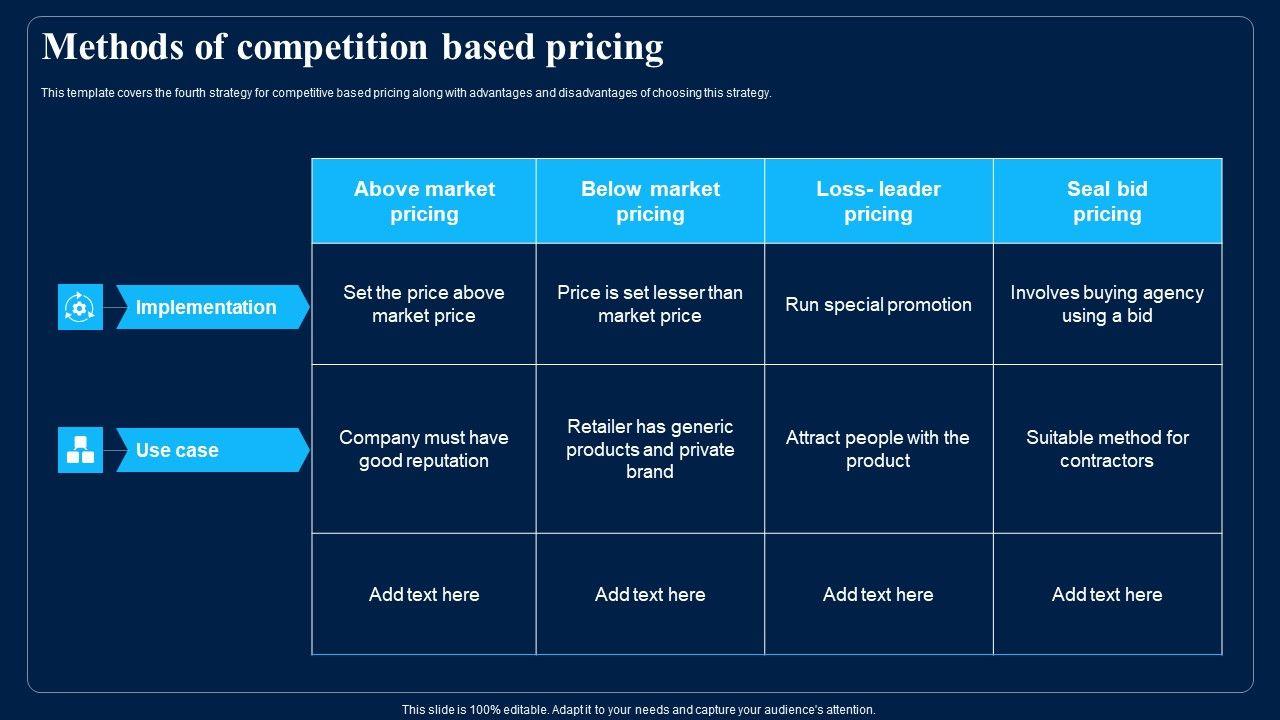 Methods of competition based pricing

This template covers the fourth strategy for competitive based pricing along with advantages and disadvantages of choosing this strategy.

| | Above market pricing | Below market pricing | Loss- leader pricing | Seal bid pricing |
|---|---|---|---|---|
| Implementation | Set the price above market price | Price is set lesser than market price | Run special promotion | Involves buying agency using a bid |
| Use case | Company must have good reputation | Retailer has generic products and private brand | Attract people with the product | Suitable method for contractors |
| | Add text here | Add text here | Add text here | Add text here |

This slide is 100% editable. Adapt it to your needs and capture your audience's attention.